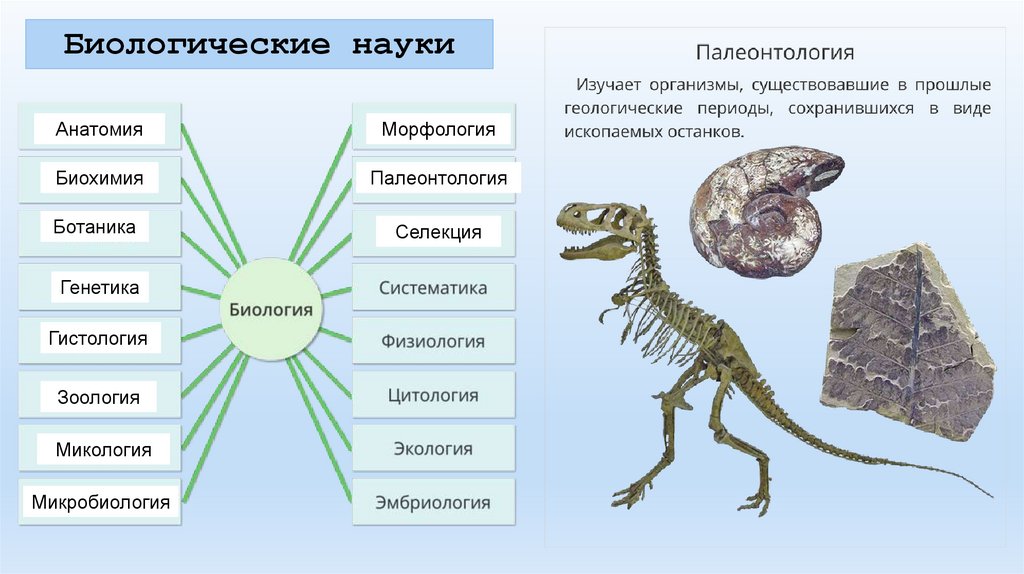 Биологические науки

Анатомия
Биохимия
Ботаника
Генетика
Гистология
Зоология
Микология
Микробиология

Биология

Морфология
Палеонтология
Селекция
Систематика
Физиология
Цитология
Экология
Эмбриология

Палеонтология

Изучает организмы, существовавшие в прошлые геологические периоды, сохранившихся в виде ископаемых останков.